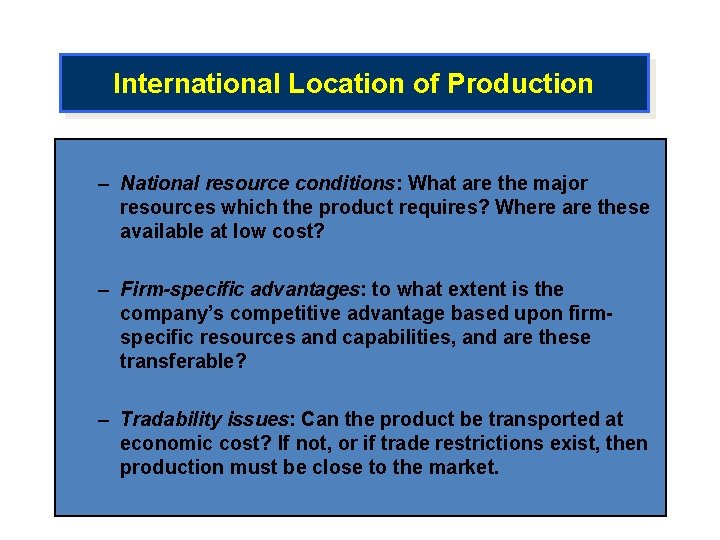 International Location of Production

– National resource conditions: What are the major resources which the product requires? Where are these available at low cost?

– Firm-specific advantages: to what extent is the company's competitive advantage based upon firm-specific resources and capabilities, and are these transferable?

– Tradability issues: Can the product be transported at economic cost? If not, or if trade restrictions exist, then production must be close to the market.